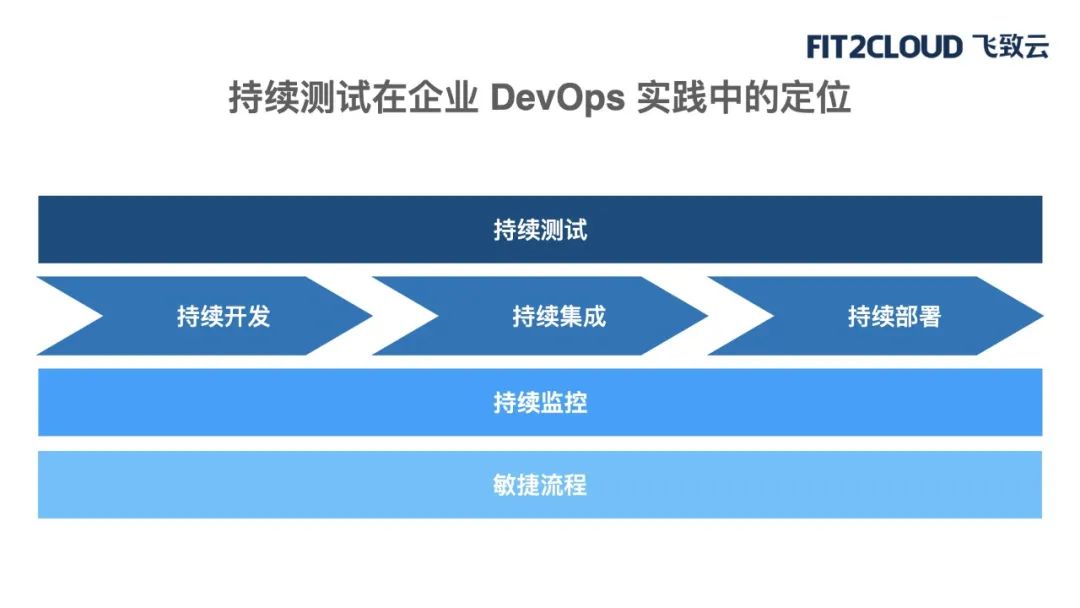 FIT2CLOUD 飞致云

持续测试在企业 DevOps 实践中的定位

持续测试

持续开发

持续集成

持续部署

持续监控

敏捷流程